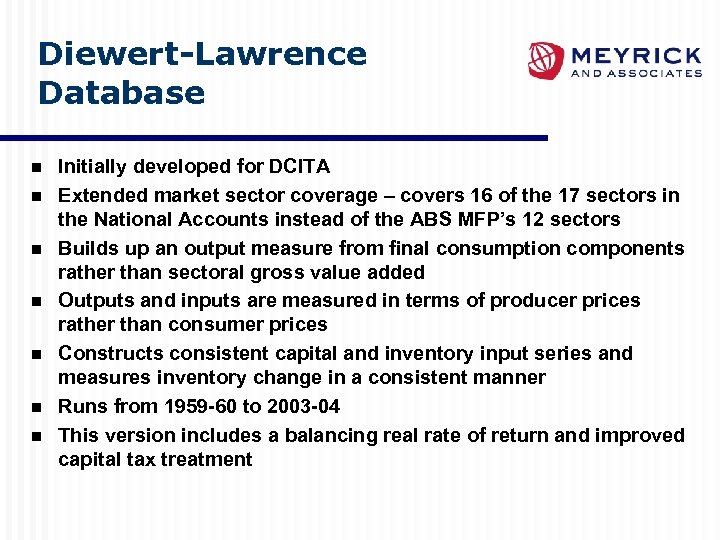 Diewert-Lawrence Database

MEYRICK AND ASSOCIATES

- Initially developed for DCITA
- Extended market sector coverage – covers 16 of the 17 sectors in the National Accounts instead of the ABS MFP's 12 sectors
- Builds up an output measure from final consumption components rather than sectoral gross value added
- Outputs and inputs are measured in terms of producer prices rather than consumer prices
- Constructs consistent capital and inventory input series and measures inventory change in a consistent manner
- Runs from 1959-60 to 2003-04
- This version includes a balancing real rate of return and improved capital tax treatment